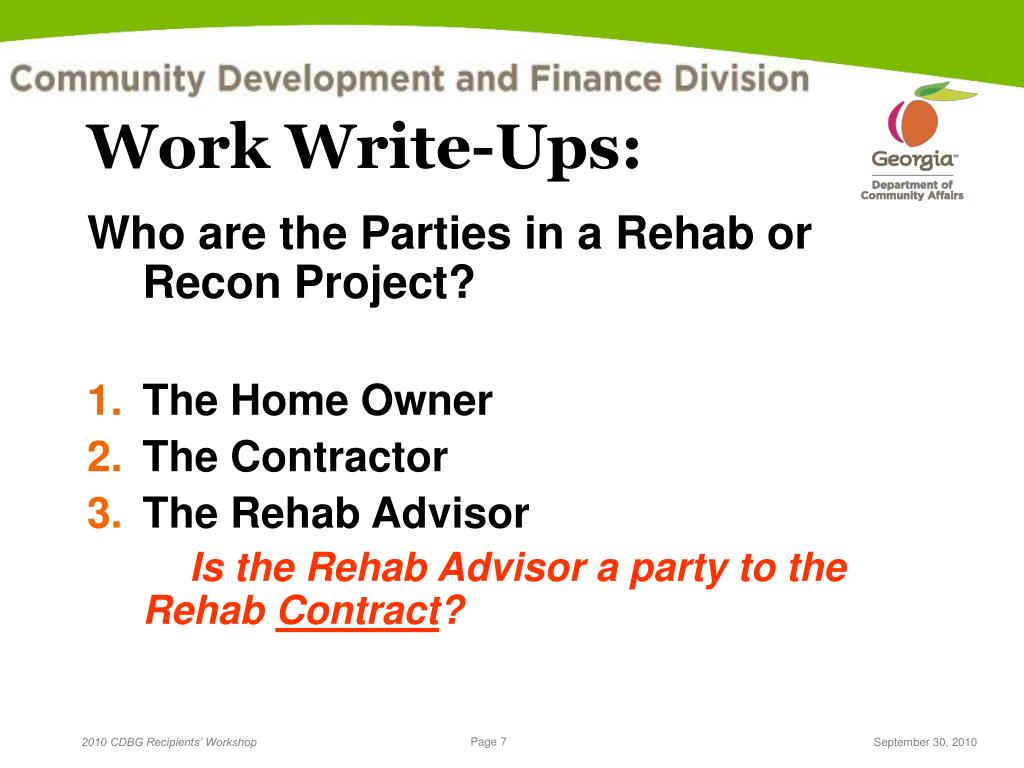 Community Development and Finance Division

Georgia™
Department of Community Affairs

Work Write-Ups:

Who are the Parties in a Rehab or Recon Project?

1. The Home Owner
2. The Contractor
3. The Rehab Advisor

Is the Rehab Advisor a party to the Rehab Contract?

2010 CDBG Recipients' Workshop

Page 7

September 30, 2010